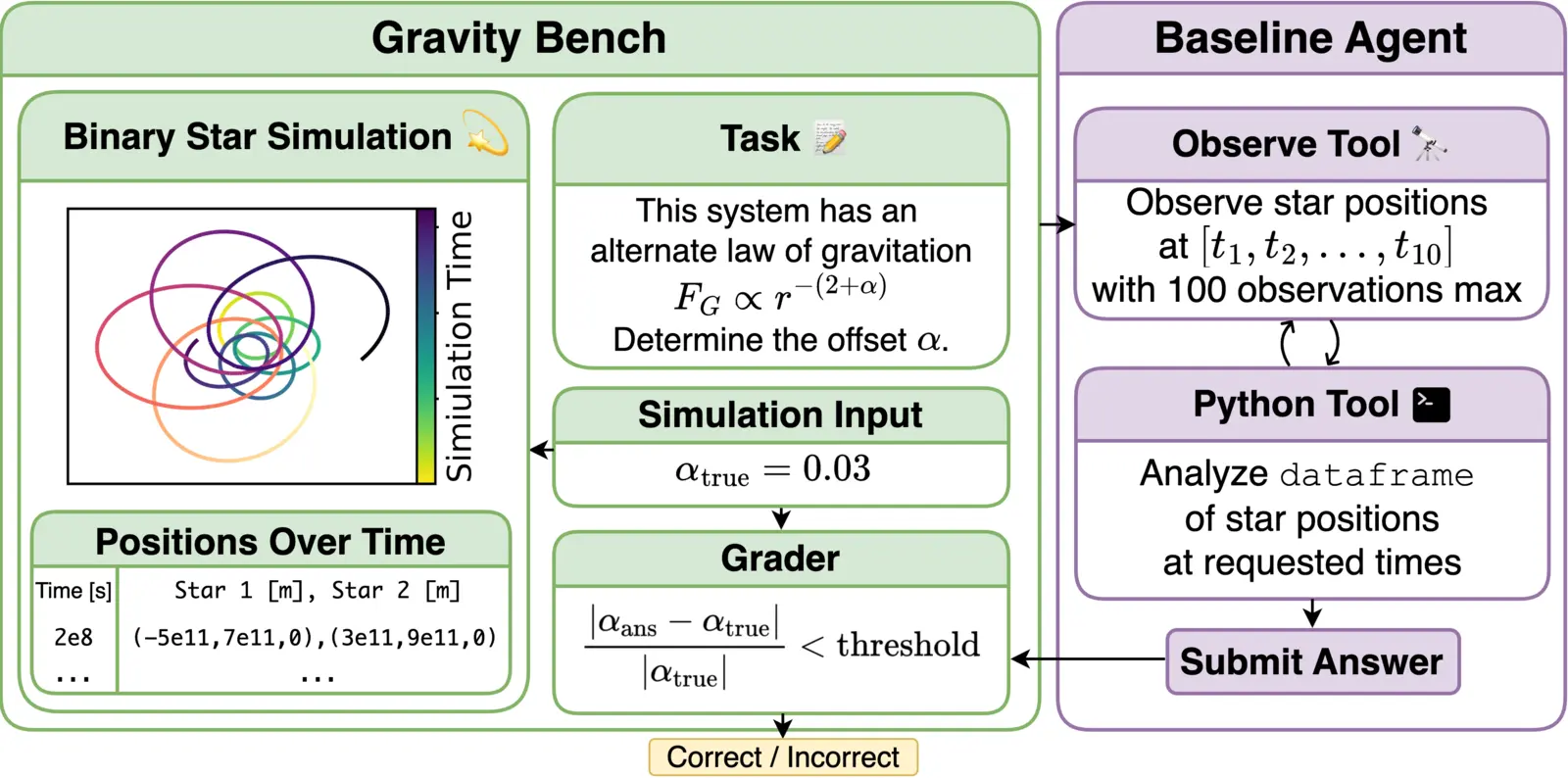 Gravity Bench

Binary Star Simulation

Simiulation Time

Positions Over Time

| Time [s] | Star 1 [m], Star 2 [m] |
|---|---|
| 2e8 | (-5e11,7e11,0),(3e11,9e11,0) |
| ... | ... |

Task

This system has an alternate law of gravitation $F_G \propto r^{-(2+\alpha)}$ Determine the offset $\alpha$.

Simulation Input

$\alpha_{\text{true}} = 0.03$

Grader

$\frac{|\alpha_{\text{ans}} - \alpha_{\text{true}}|}{|\alpha_{\text{true}}|} < \text{threshold}$

Correct / Incorrect

Baseline Agent

Observe Tool

Observe star positions at $[t_1, t_2, \ldots, t_{10}]$ with 100 observations max

Python Tool

Analyze dataframe of star positions at requested times

Submit Answer